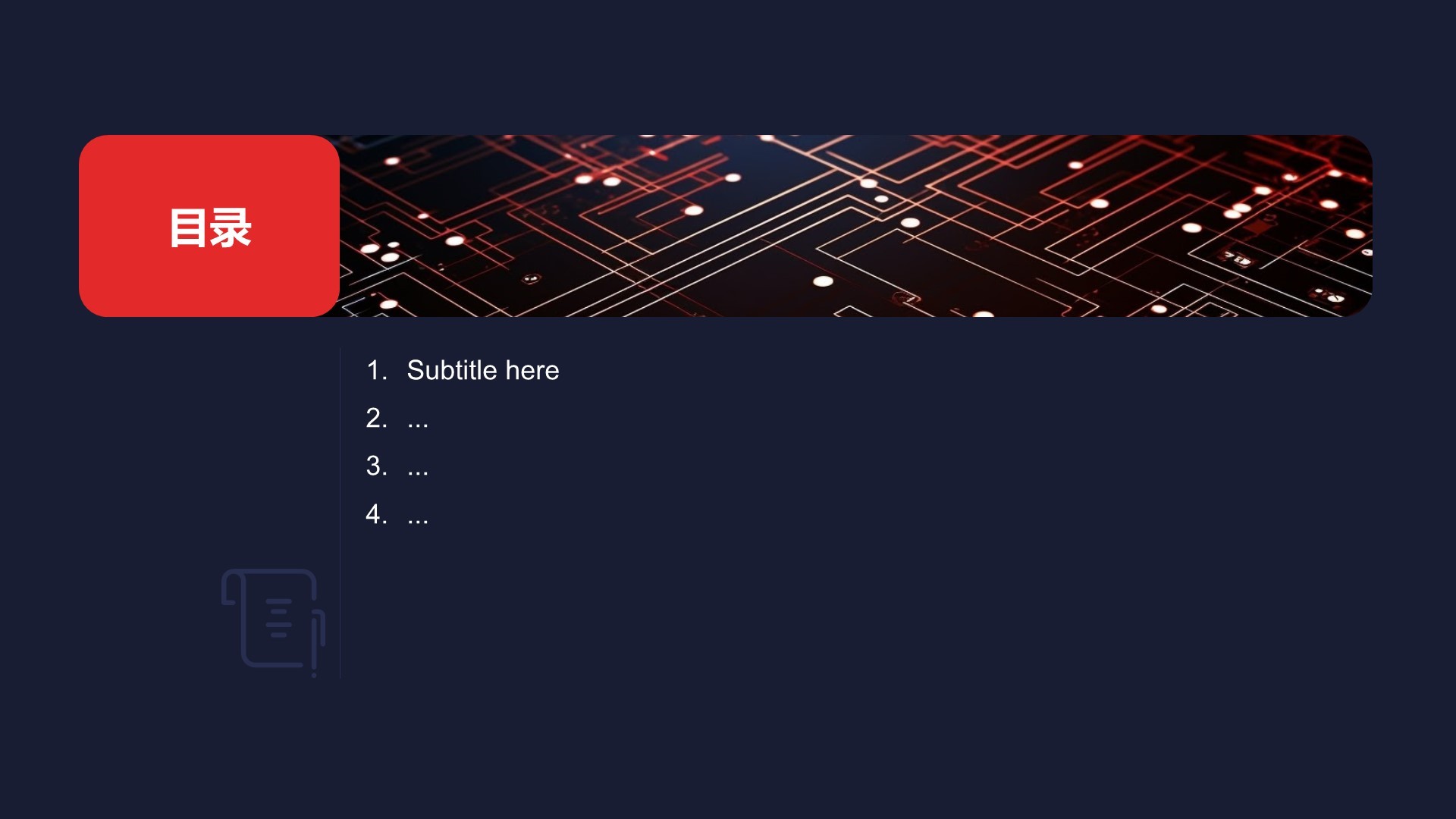 目录

1. Subtitle here
2. ...
3. ...
4. ...